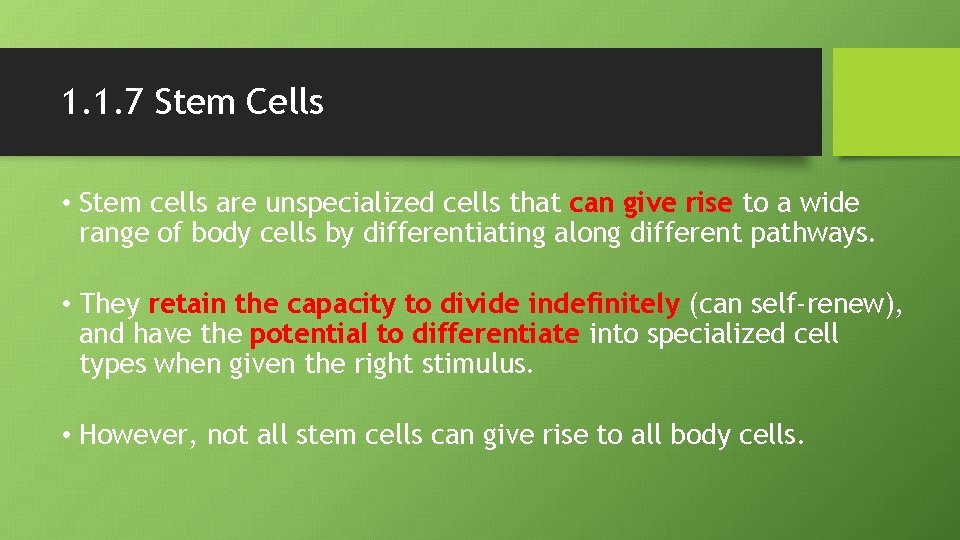 1.1.7 Stem Cells

• Stem cells are unspecialized cells that can give rise to a wide range of body cells by differentiating along different pathways.

• They retain the capacity to divide indefinitely (can self-renew), and have the potential to differentiate into specialized cell types when given the right stimulus.

• However, not all stem cells can give rise to all body cells.